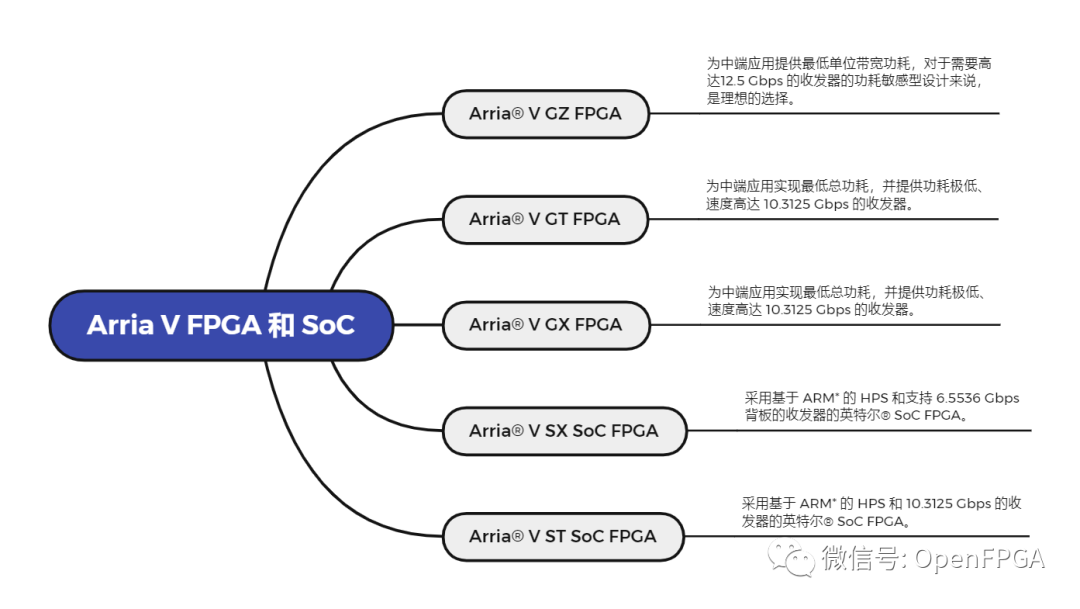 Arria V FPGA 和 SoC

Arria® V GZ FPGA

为中端应用提供最低单位带宽功耗，对于需要高达12.5 Gbps 的收发器的功耗敏感型设计来说，是理想的选择。

Arria® V GT FPGA

为中端应用实现最低总功耗，并提供功耗极低、速度高达 10.3125 Gbps 的收发器。

Arria® V GX FPGA

为中端应用实现最低总功耗，并提供功耗极低、速度高达 10.3125 Gbps 的收发器。

Arria® V SX SoC FPGA

采用基于 ARM* 的 HPS 和支持 6.5536 Gbps 背板的收发器的英特尔® SoC FPGA。

Arria® V ST SoC FPGA

采用基于 ARM* 的 HPS 和 10.3125 Gbps 的收发器的英特尔® SoC FPGA。

微信号: OpenFPGA